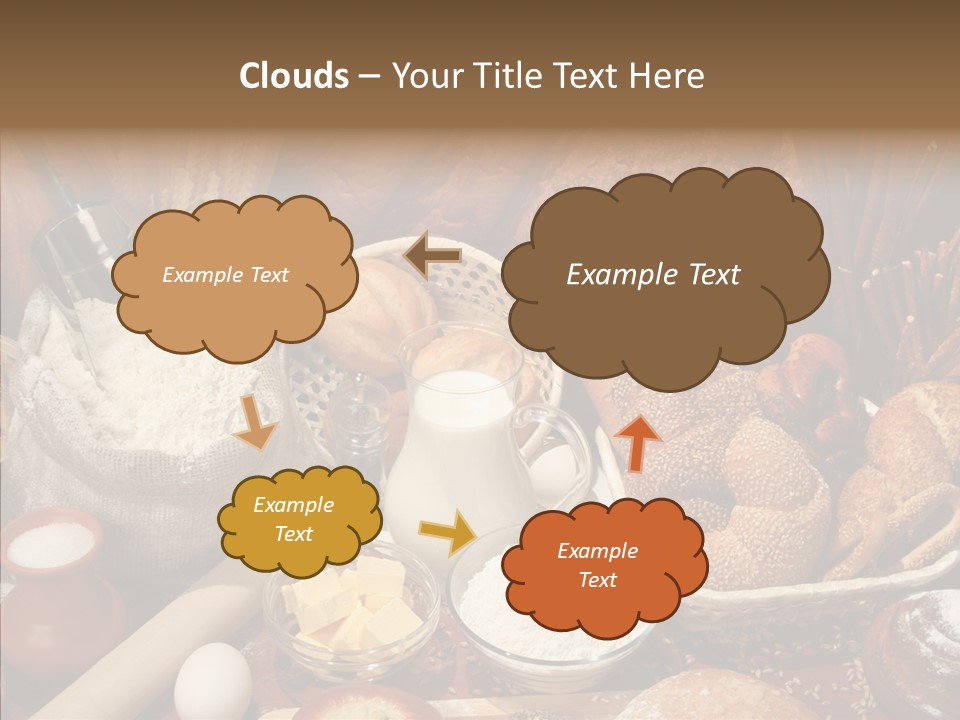 Clouds – Your Title Text Here

Example Text

Example Text

Example Text

Example Text